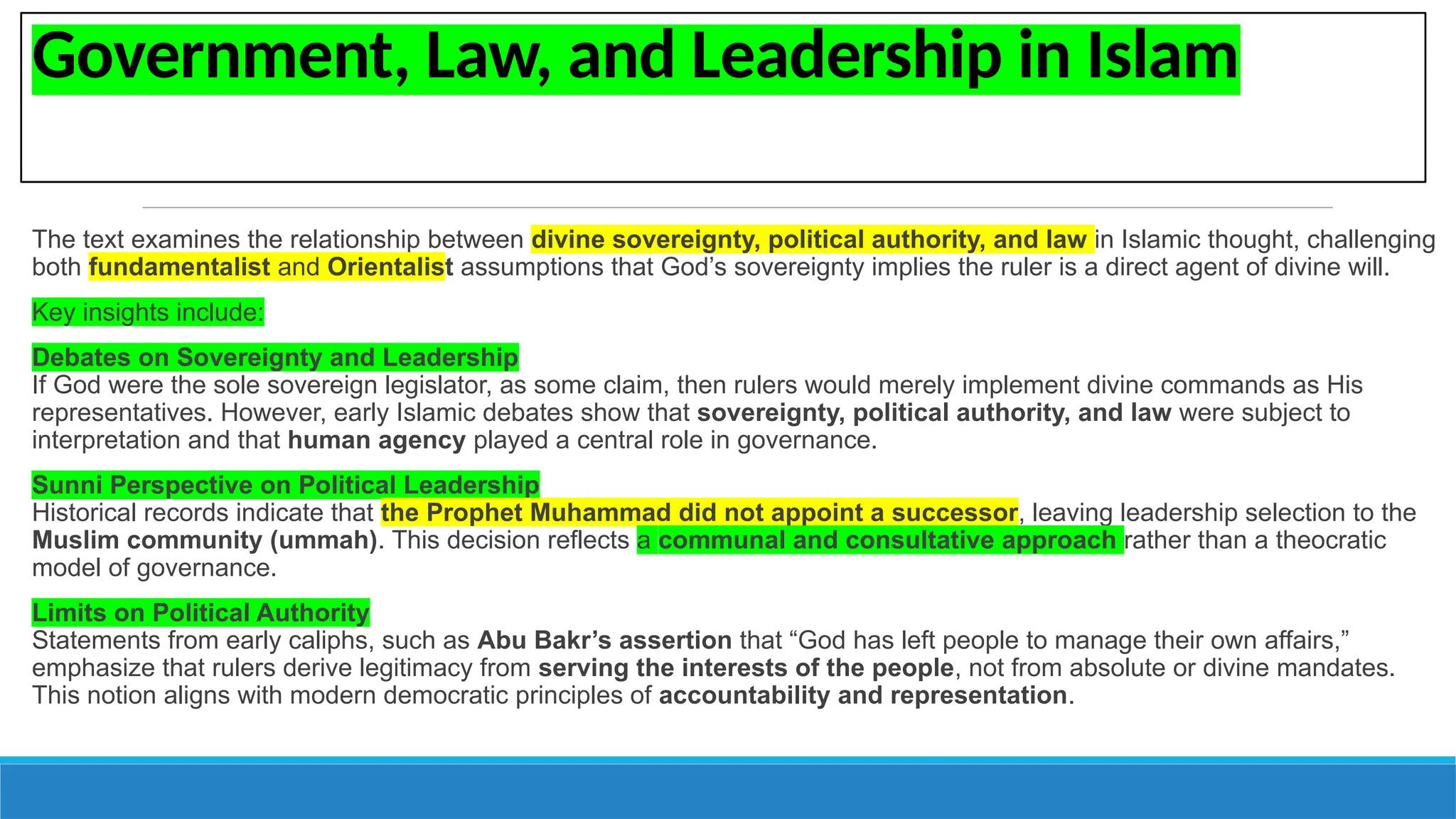 Government, Law, and Leadership in Islam

The text examines the relationship between divine sovereignty, political authority, and law in Islamic thought, challenging both fundamentalist and Orientalist assumptions that God's sovereignty implies the ruler is a direct agent of divine will.

Key insights include:

Debates on Sovereignty and Leadership
If God were the sole sovereign legislator, as some claim, then rulers would merely implement divine commands as His representatives. However, early Islamic debates show that sovereignty, political authority, and law were subject to interpretation and that human agency played a central role in governance.

Sunni Perspective on Political Leadership
Historical records indicate that the Prophet Muhammad did not appoint a successor, leaving leadership selection to the Muslim community (ummah). This decision reflects a communal and consultative approach rather than a theocratic model of governance.

Limits on Political Authority
Statements from early caliphs, such as Abu Bakr's assertion that "God has left people to manage their own affairs," emphasize that rulers derive legitimacy from serving the interests of the people, not from absolute or divine mandates. This notion aligns with modern democratic principles of accountability and representation.